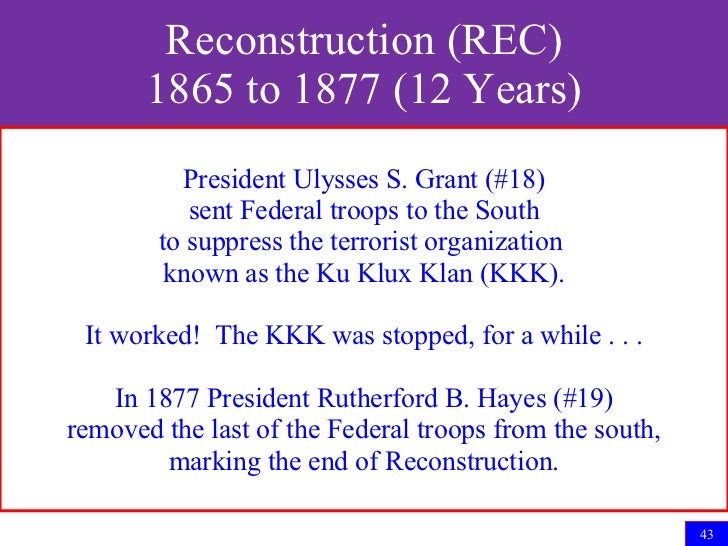 Reconstruction (REC)
1865 to 1877 (12 Years)

President Ulysses S. Grant (#18) sent Federal troops to the South to suppress the terrorist organization known as the Ku Klux Klan (KKK).

It worked!  The KKK was stopped, for a while . . .

In 1877 President Rutherford B. Hayes (#19) removed the last of the Federal troops from the south, marking the end of Reconstruction.

43